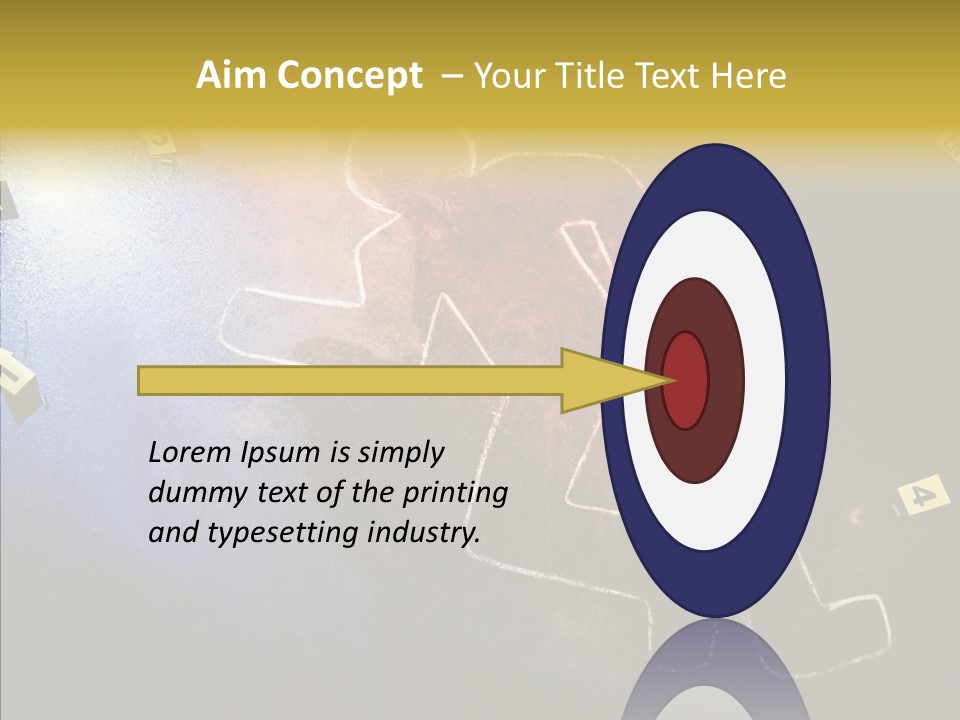 Aim Concept – Your Title Text Here

Lorem Ipsum is simply dummy text of the printing and typesetting industry.

4